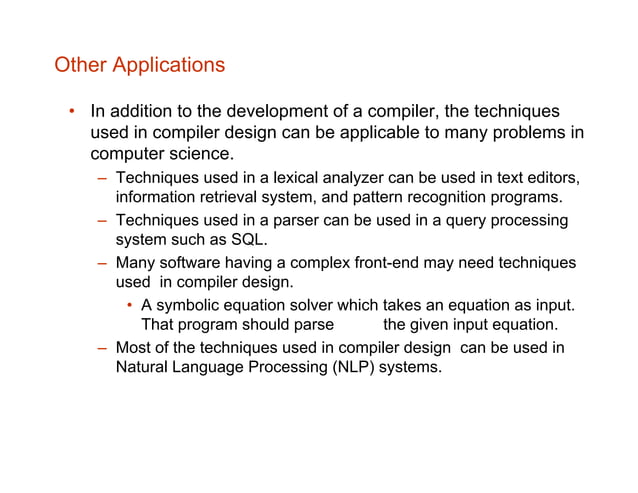 Other Applications

• In addition to the development of a compiler, the techniques used in compiler design can be applicable to many problems in computer science.

– Techniques used in a lexical analyzer can be used in text editors, information retrieval system, and pattern recognition programs.

– Techniques used in a parser can be used in a query processing system such as SQL.

– Many software having a complex front-end may need techniques used in compiler design.

• A symbolic equation solver which takes an equation as input. That program should parse the given input equation.

– Most of the techniques used in compiler design can be used in Natural Language Processing (NLP) systems.